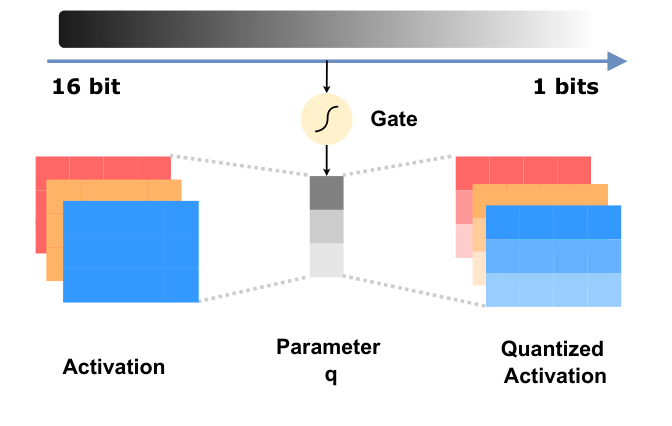 16 bit

1 bits

Gate

Activation

Parameter
q

Quantized
Activation